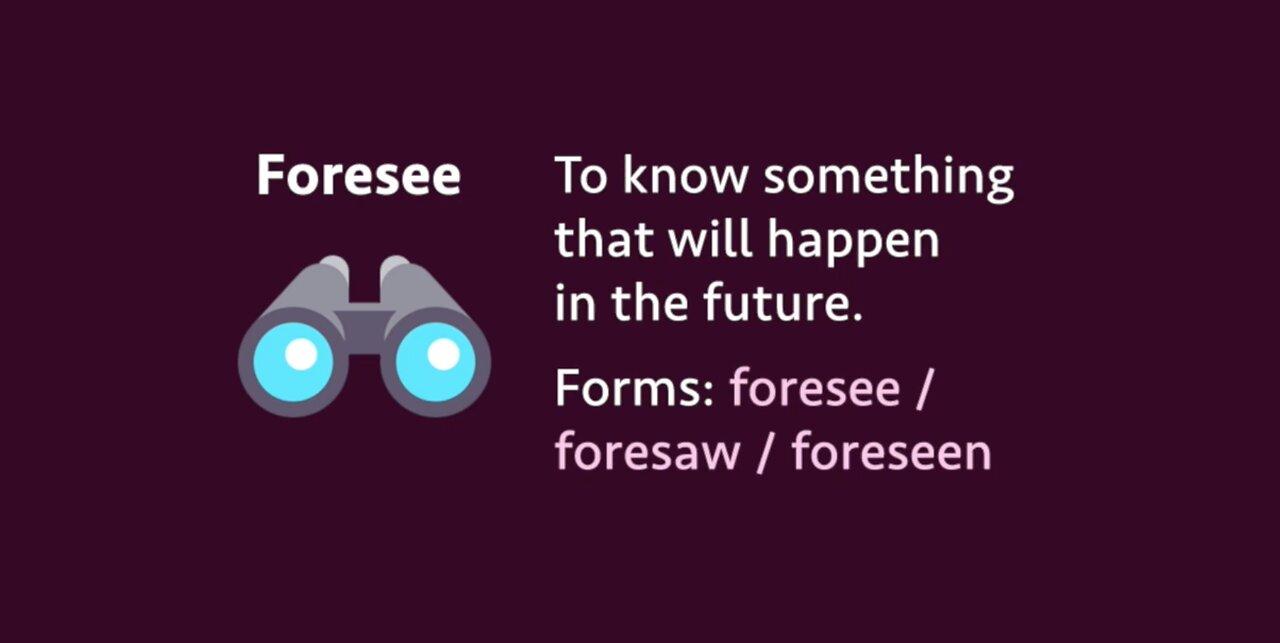 Foresee

To know something that will happen in the future.

Forms: foresee / foresaw / foreseen